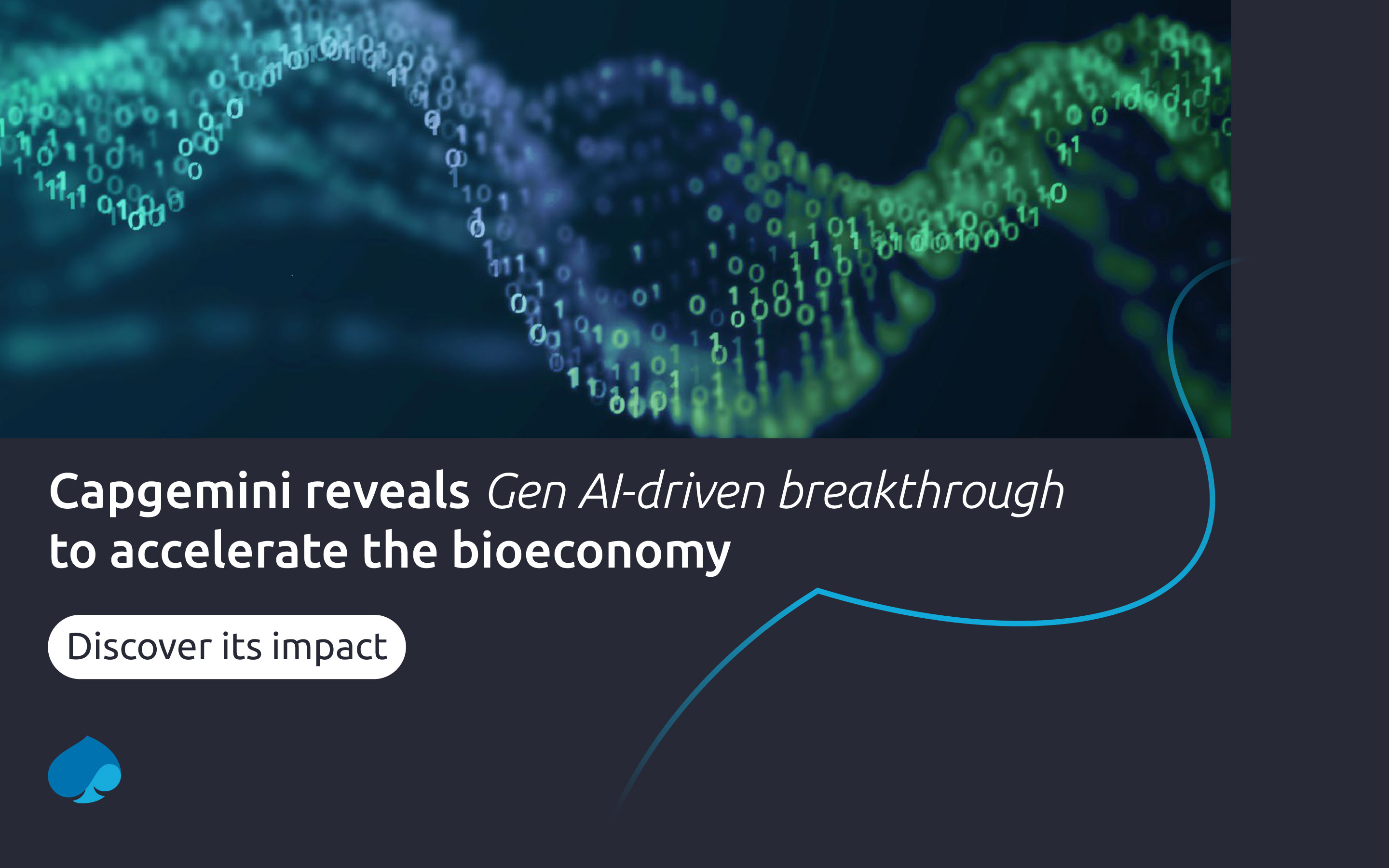 Capgemini reveals Gen AI-driven breakthrough to accelerate the bioeconomy

Discover its impact